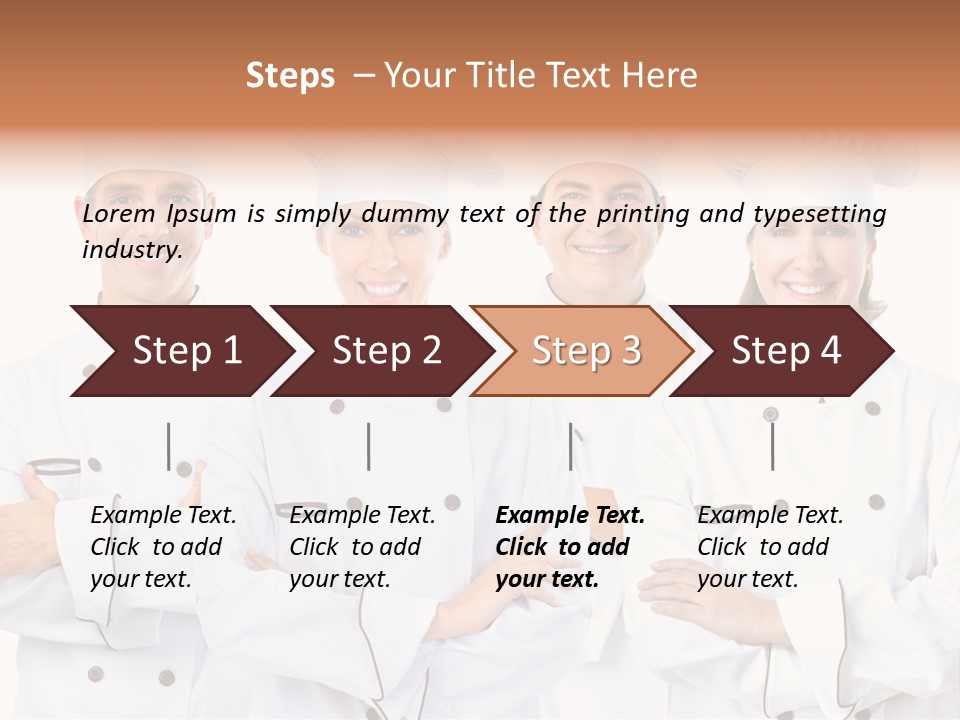 Steps – Your Title Text Here

Lorem Ipsum is simply dummy text of the printing and typesetting industry.

Step 1

Step 2

Step 3

Step 4

Example Text. Click to add your text.

Example Text. Click to add your text.

Example Text. Click to add your text.

Example Text. Click to add your text.